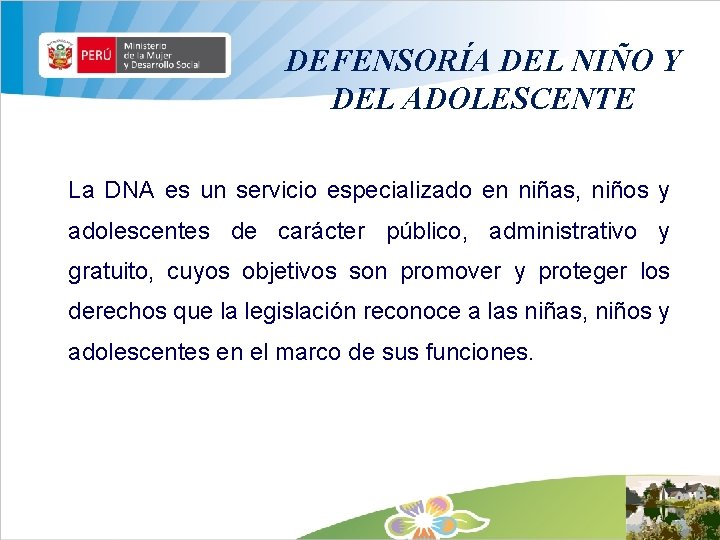 PERÚ Ministerio de la Mujer y Desarrollo Social

DEFENSORÍA DEL NIÑO Y DEL ADOLESCENTE

La DNA es un servicio especializado en niñas, niños y adolescentes de carácter público, administrativo y gratuito, cuyos objetivos son promover y proteger los derechos que la legislación reconoce a las niñas, niños y adolescentes en el marco de sus funciones.